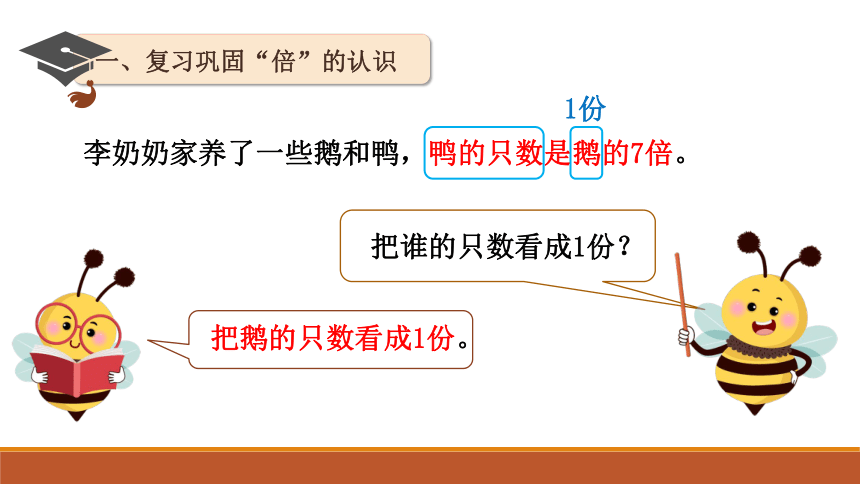 一、复习巩固“倍”的认识

1份

李奶奶家养了一些鹅和鸭，鸭的只数是鹅的7倍。

把谁的只数看成1份？

把鹅的只数看成1份。